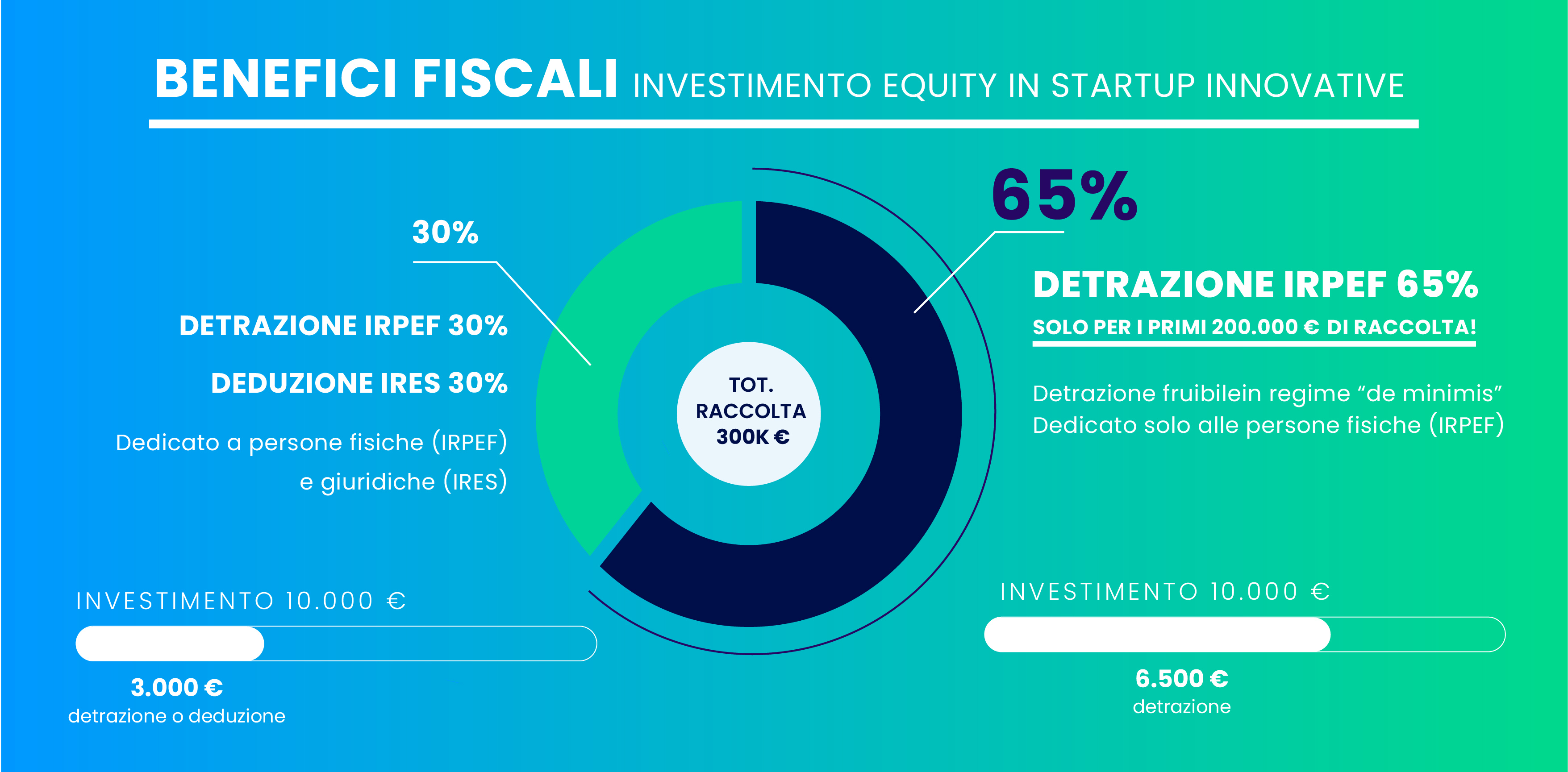 BENEFICI FISCALI INVESTIMENTO EQUITY IN STARTUP INNOVATIVE

30%

DETRAZIONE IRPEF 30%

DEDUZIONE IRES 30%

Dedicato a persone fisiche (IRPEF) e giuridiche (IRES)

TOT. RACCOLTA 300K €

65%

DETRAZIONE IRPEF 65%

SOLO PER I PRIMI 200.000 € DI RACCOLTA!

Detrazione fruibilein regime “de minimis”
Dedicato solo alle persone fisiche (IRPEF)

INVESTIMENTO 10.000 €

3.000 €
detrazione o deduzione

INVESTIMENTO 10.000 €

6.500 €
detrazione